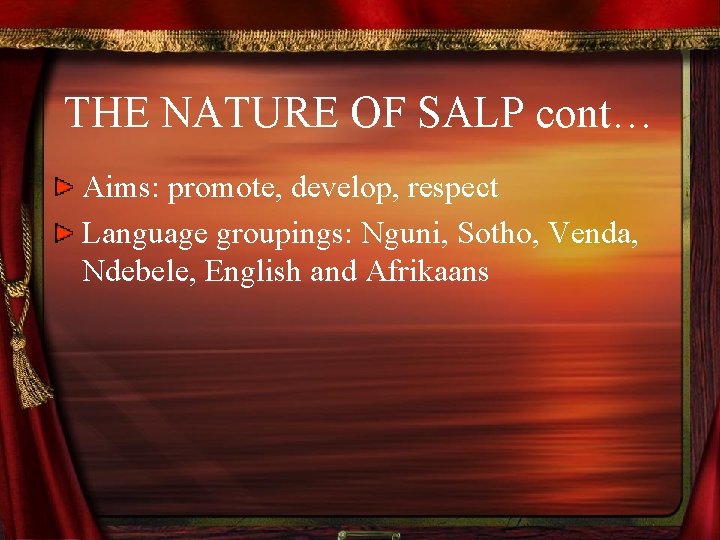 THE NATURE OF SALP cont…

Aims: promote, develop, respect

Language groupings: Nguni, Sotho, Venda, Ndebele, English and Afrikaans